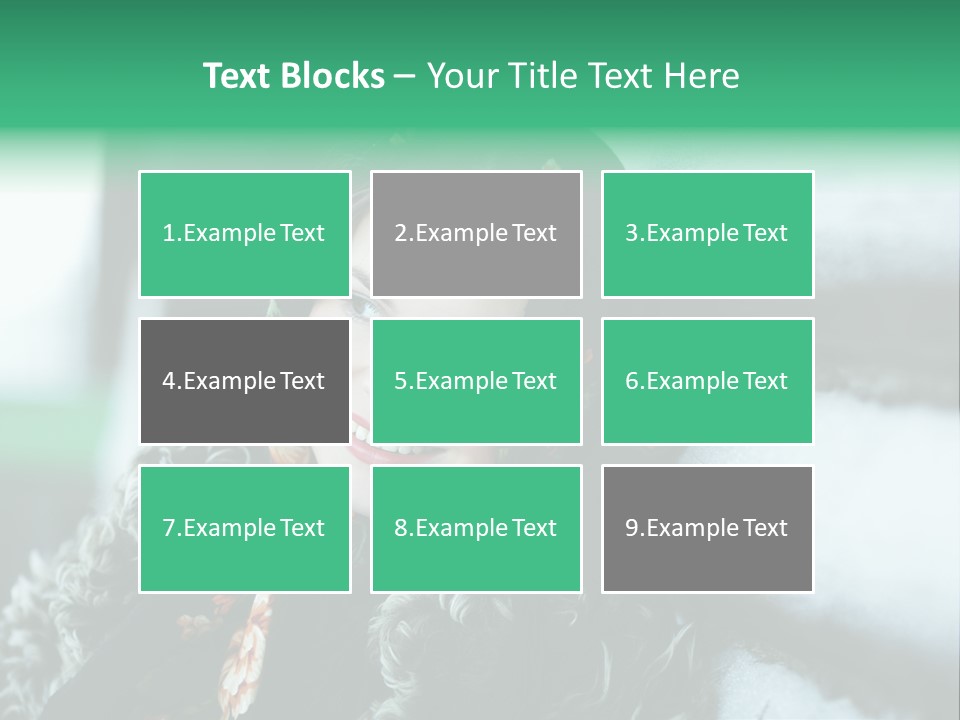 Text Blocks – Your Title Text Here

1.Example Text

2.Example Text

3.Example Text

4.Example Text

5.Example Text

6.Example Text

7.Example Text

8.Example Text

9.Example Text